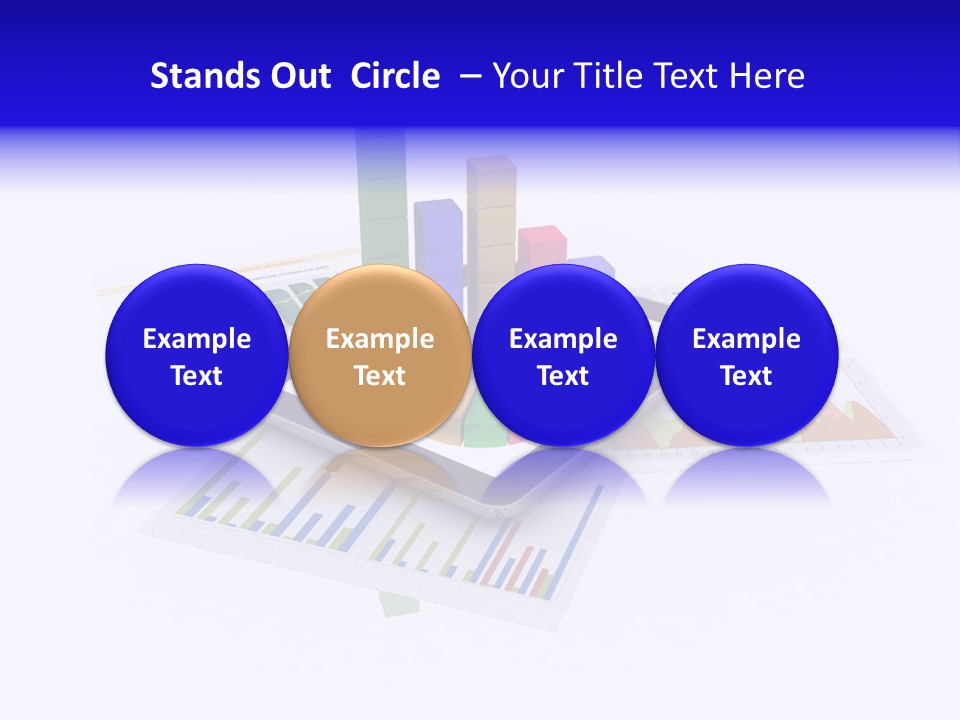 Stands Out Circle – Your Title Text Here

Example Text

Example Text

Example Text

Example Text